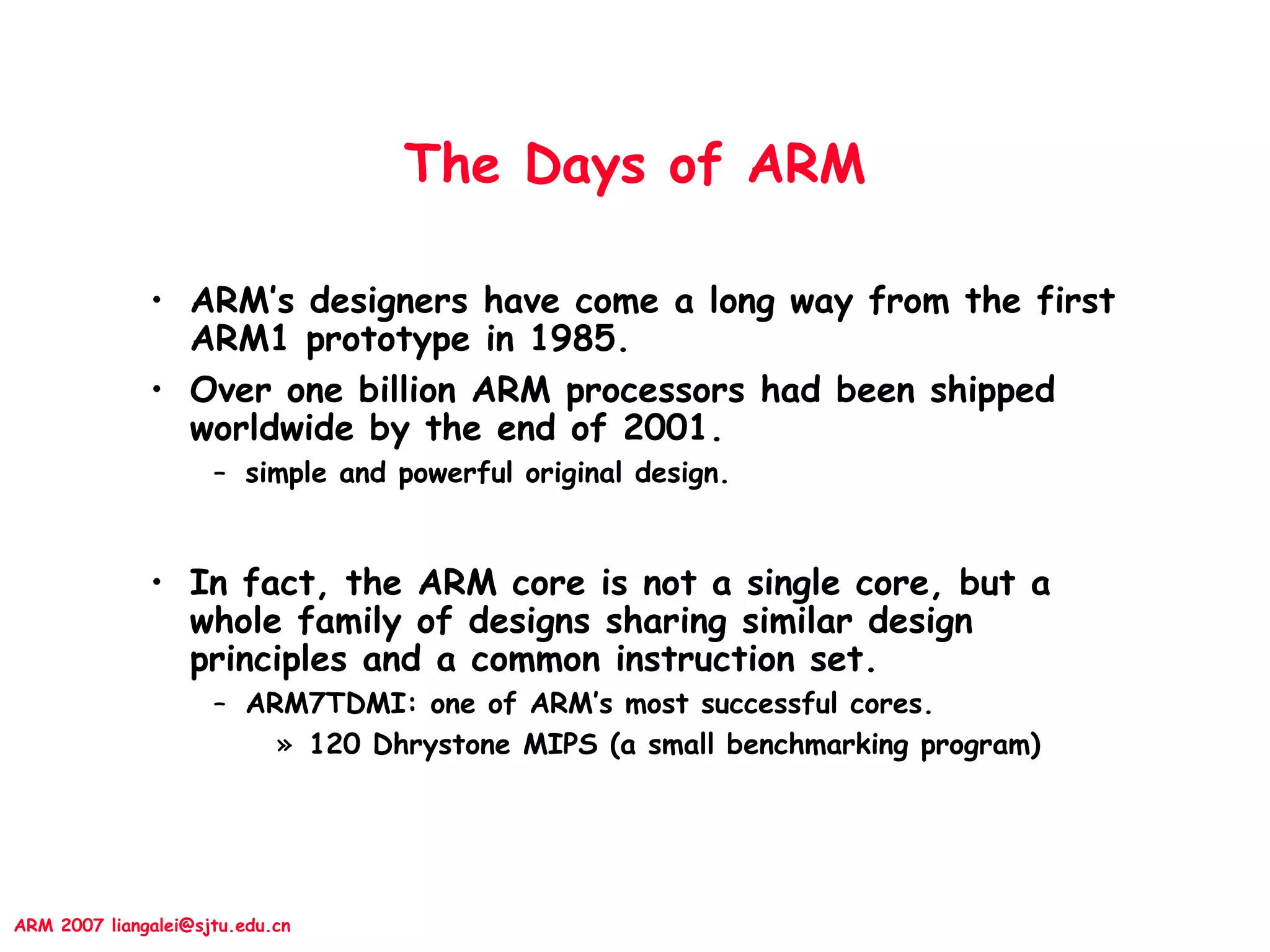 The Days of ARM

• ARM's designers have come a long way from the first ARM1 prototype in 1985.

• Over one billion ARM processors had been shipped worldwide by the end of 2001.
 – simple and powerful original design.

• In fact, the ARM core is not a single core, but a whole family of designs sharing similar design principles and a common instruction set.
 – ARM7TDMI: one of ARM's most successful cores.
  » 120 Dhrystone MIPS (a small benchmarking program)

ARM 2007 liangalei@sjtu.edu.cn